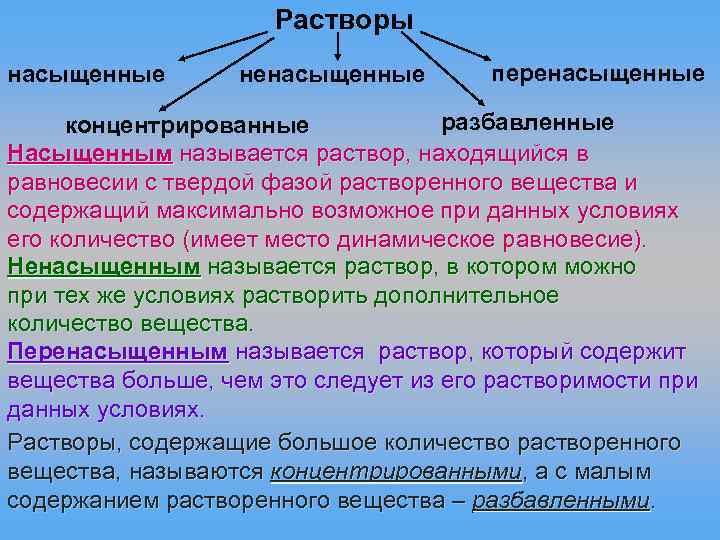 Растворы

насыщенные

ненасыщенные

перенасыщенные

концентрированные

разбавленные

Насыщенным называется раствор, находящийся в равновесии с твердой фазой растворенного вещества и содержащий максимально возможное при данных условиях его количество (имеет место динамическое равновесие).

Ненасыщенным называется раствор, в котором можно при тех же условиях растворить дополнительное количество вещества.

Перенасыщенным называется раствор, который содержит вещества больше, чем это следует из его растворимости при данных условиях.

Растворы, содержащие большое количество растворенного вещества, называются концентрированными, а с малым содержанием растворенного вещества – разбавленными.